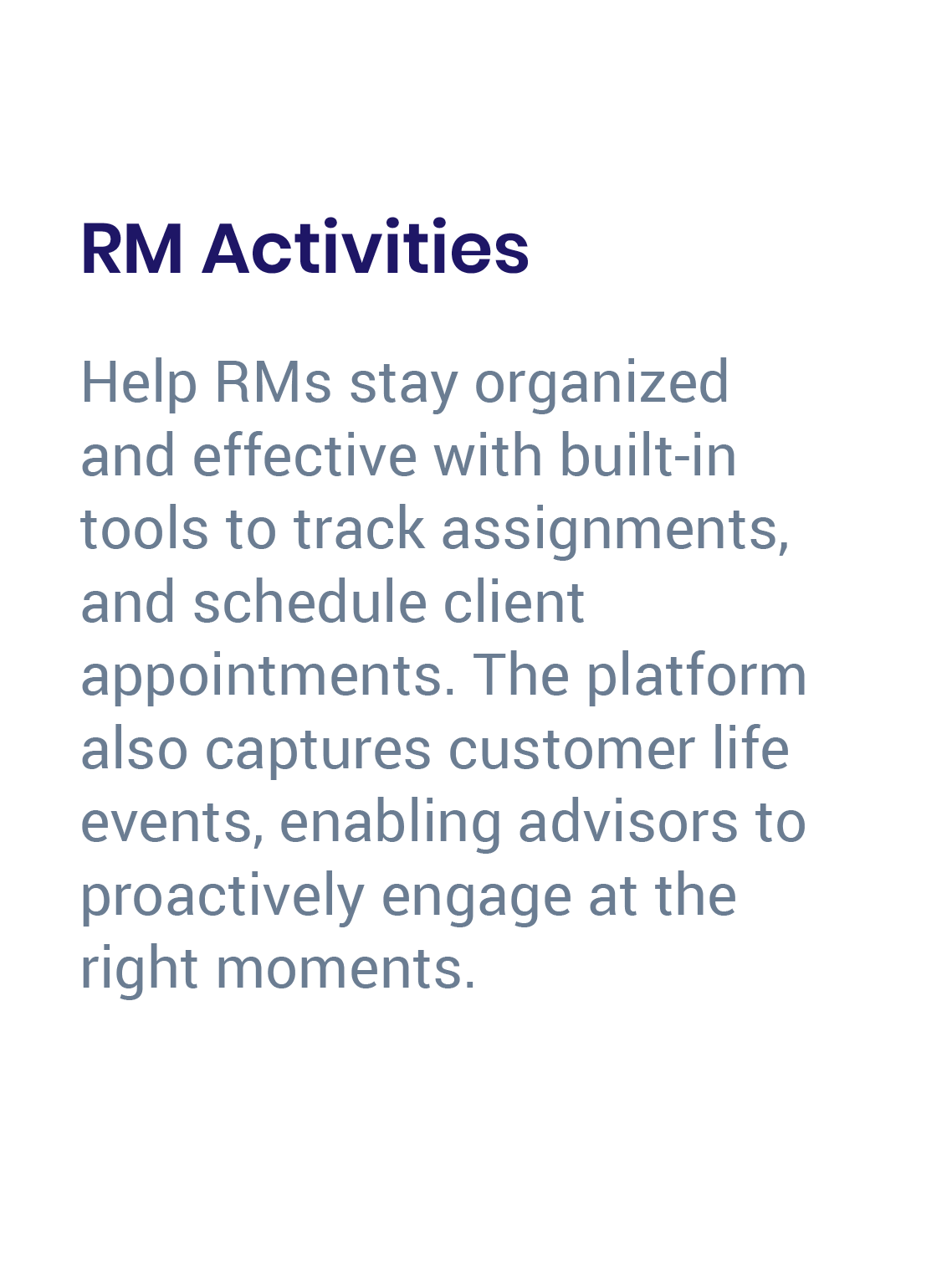 RM Activities

Help RMs stay organized and effective with built-in tools to track assignments, and schedule client appointments. The platform also captures customer life events, enabling advisors to proactively engage at the right moments.